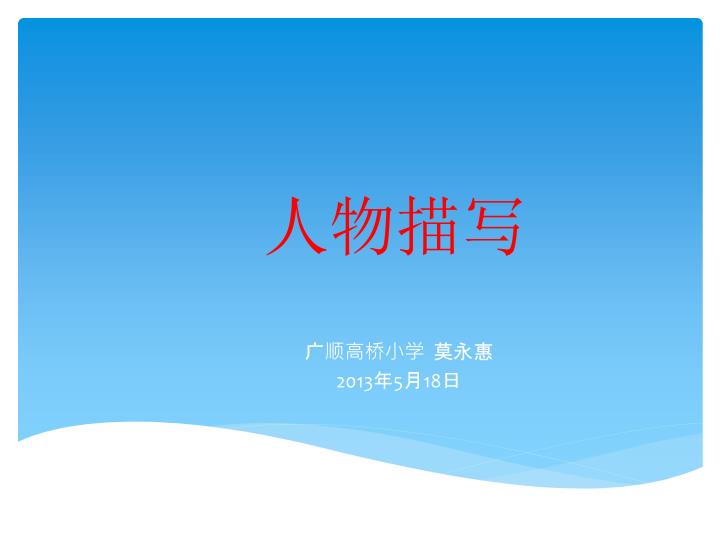 人物描写

广顺高桥小学 莫永惠
2013年5月18日